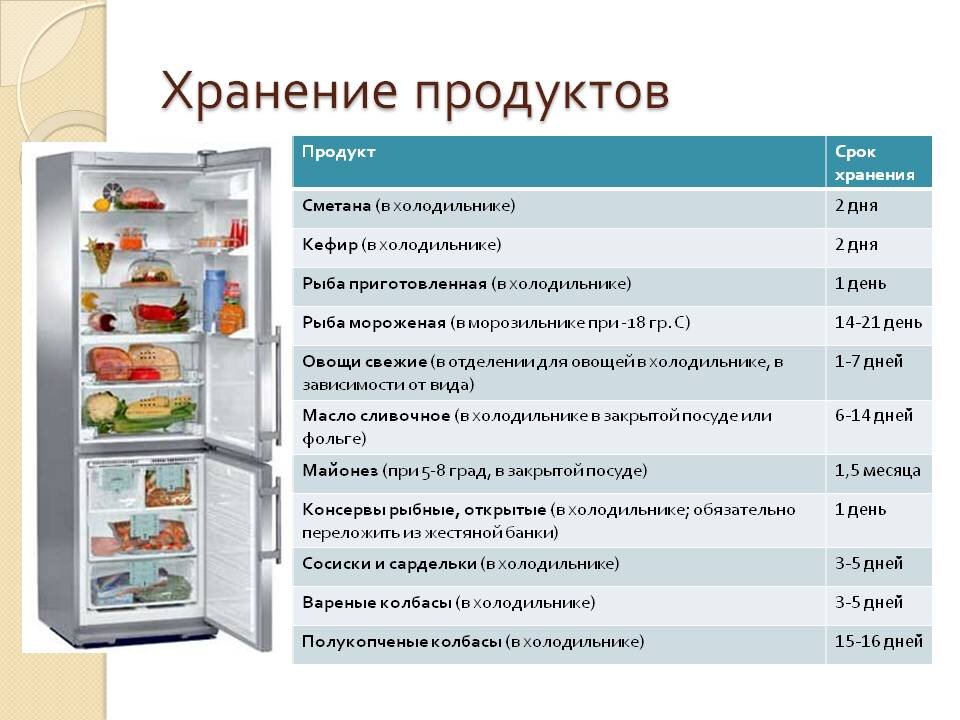 Хранение продуктов

| Продукт | Срок хранения |
|---|---|
| Сметана (в холодильнике) | 2 дня |
| Кефир (в холодильнике) | 2 дня |
| Рыба приготовленная (в холодильнике) | 1 день |
| Рыба мороженая (в морозильнике при -18 гр. С) | 14-21 день |
| Овощи свежие (в отделении для овощей в холодильнике, в зависимости от вида) | 1-7 дней |
| Масло сливочное (в холодильнике в закрытой посуде или фольге) | 6-14 дней |
| Майонез (при 5-8 град, в закрытой посуде) | 1,5 месяца |
| Консервы рыбные, открытые (в холодильнике; обязательно переложить из жестяной банки) | 1 день |
| Сосиски и сардельки (в холодильнике) | 3-5 дней |
| Вареные колбасы (в холодильнике) | 3-5 дней |
| Полукопченые колбасы (в холодильнике) | 15-16 дней |